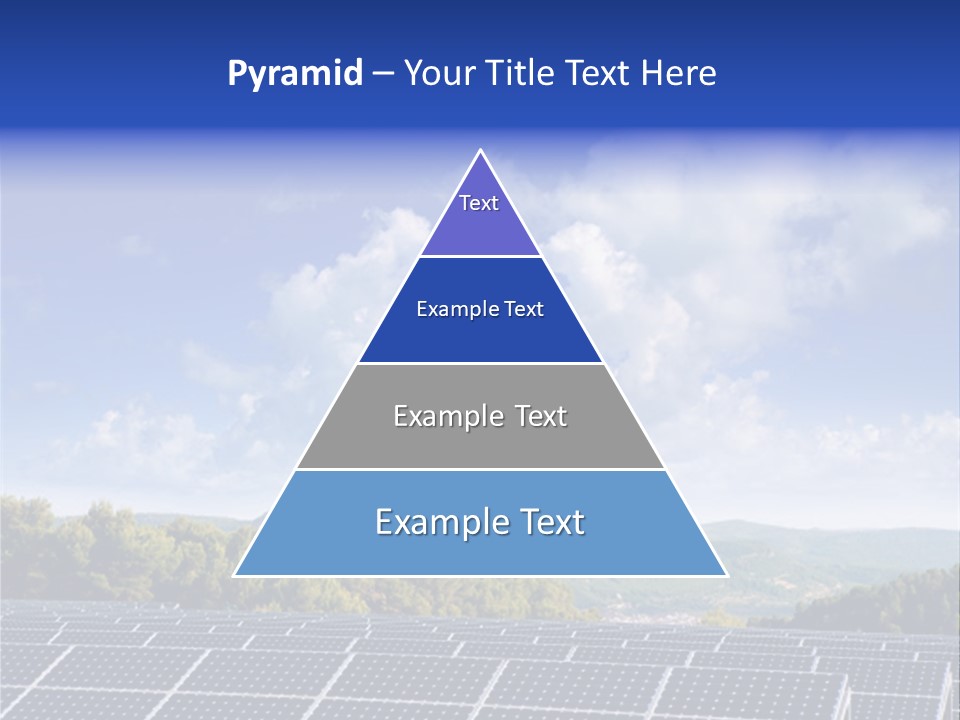 Pyramid – Your Title Text Here

Text

Example Text

Example Text

Example Text